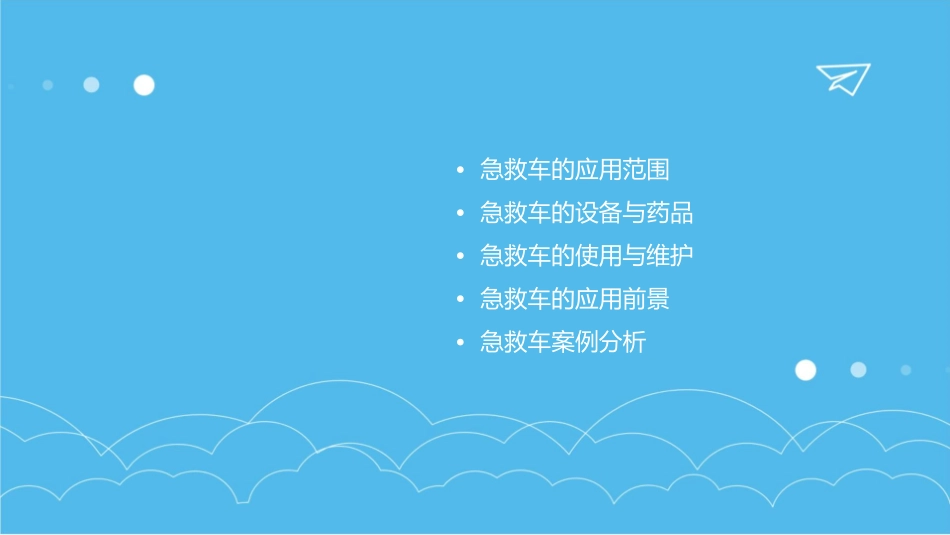 • 急救车的应用范围
• 急救车的设备与药品
• 急救车的使用与维护
• 急救车的应用前景
• 急救车案例分析